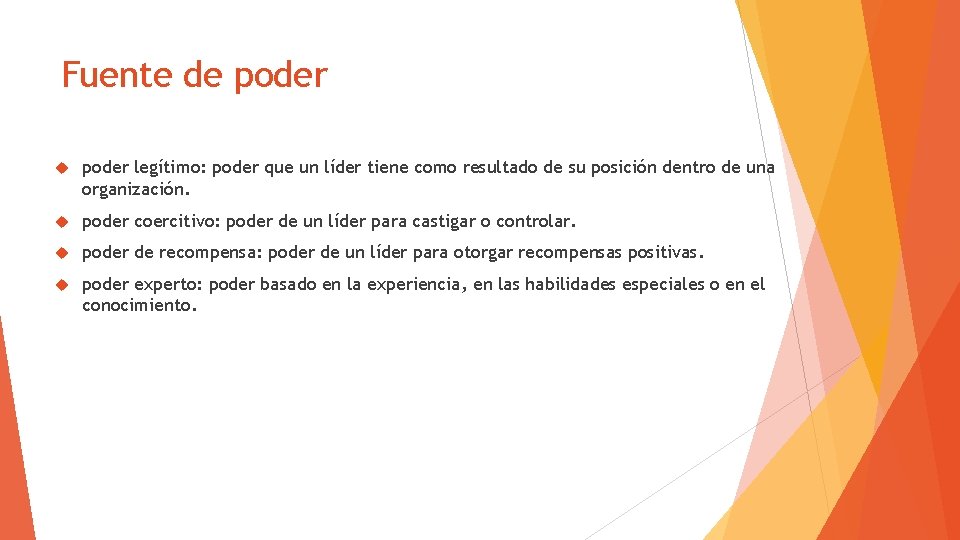 Fuente de poder

poder legítimo: poder que un líder tiene como resultado de su posición dentro de una organización.

poder coercitivo: poder de un líder para castigar o controlar.

poder de recompensa: poder de un líder para otorgar recompensas positivas.

poder experto: poder basado en la experiencia, en las habilidades especiales o en el conocimiento.